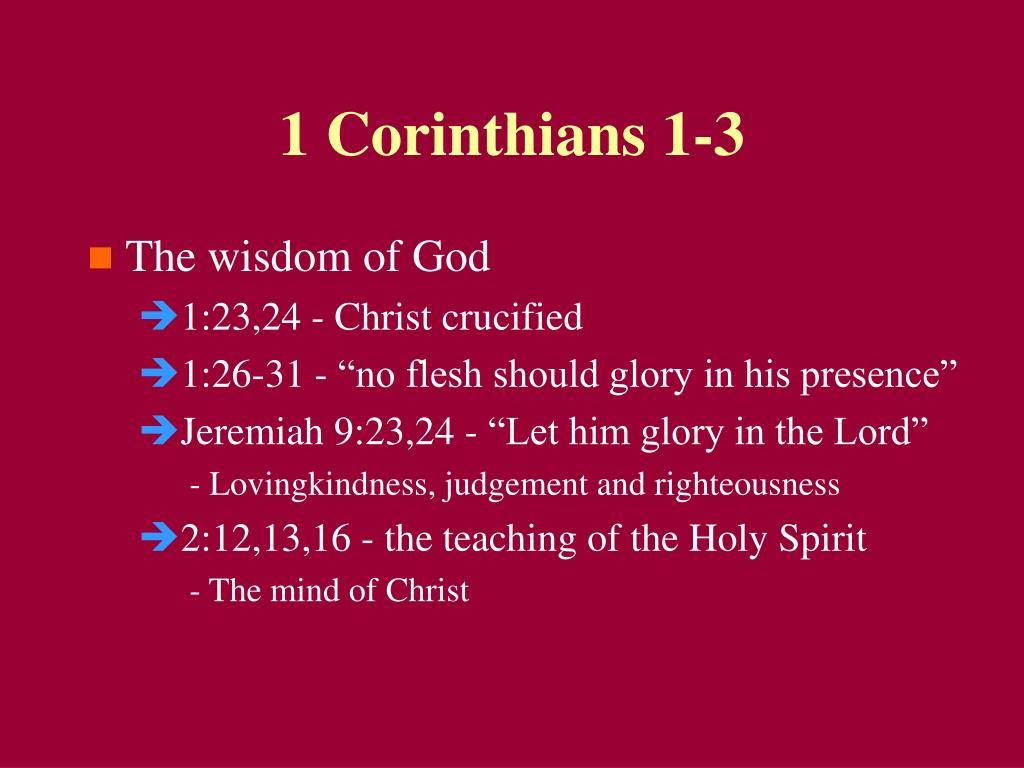 1 Corinthians 1-3

The wisdom of God

1:23,24 - Christ crucified

1:26-31 - “no flesh should glory in his presence”

Jeremiah 9:23,24 - “Let him glory in the Lord”

- Lovingkindness, judgement and righteousness

2:12,13,16 - the teaching of the Holy Spirit

- The mind of Christ